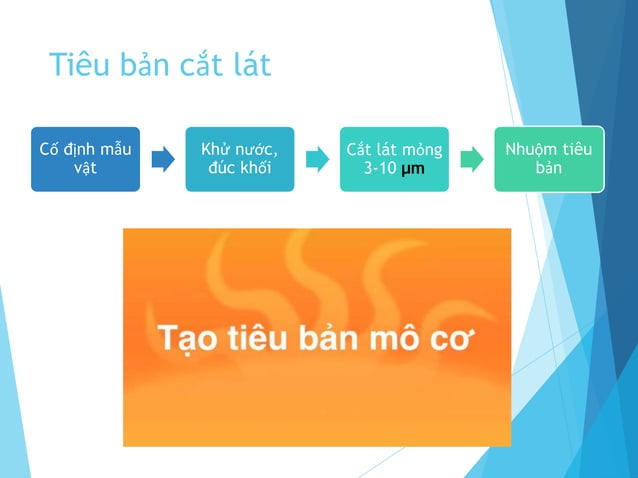 Tiêu bản cắt lát

Cố định mẫu vật

Khử nước, đúc khối

Cắt lát mỏng 3-10 µm

Nhuộm tiêu bản

Tạo tiêu bản mô cơ